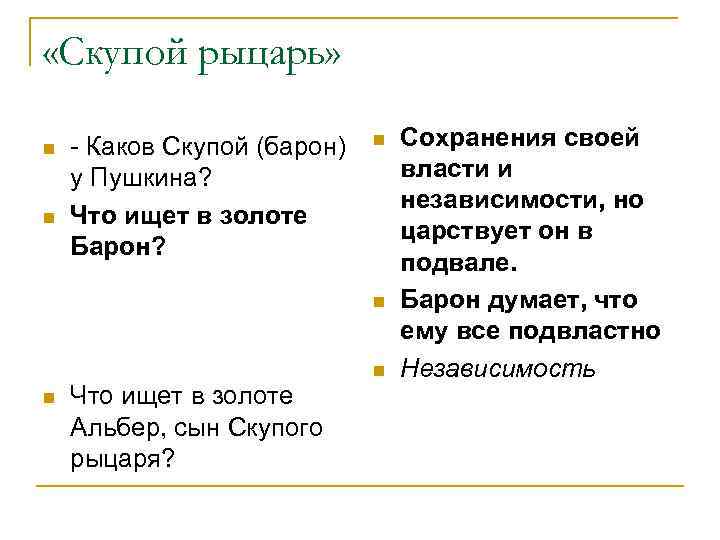 «Скупой рыцарь»

- Каков Скупой (барон) у Пушкина?

Что ищет в золоте Барон?

Что ищет в золоте Альбер, сын Скупого рыцаря?

Сохранения своей власти и независимости, но царствует он в подвале.

Барон думает, что ему все подвластно

Независимость